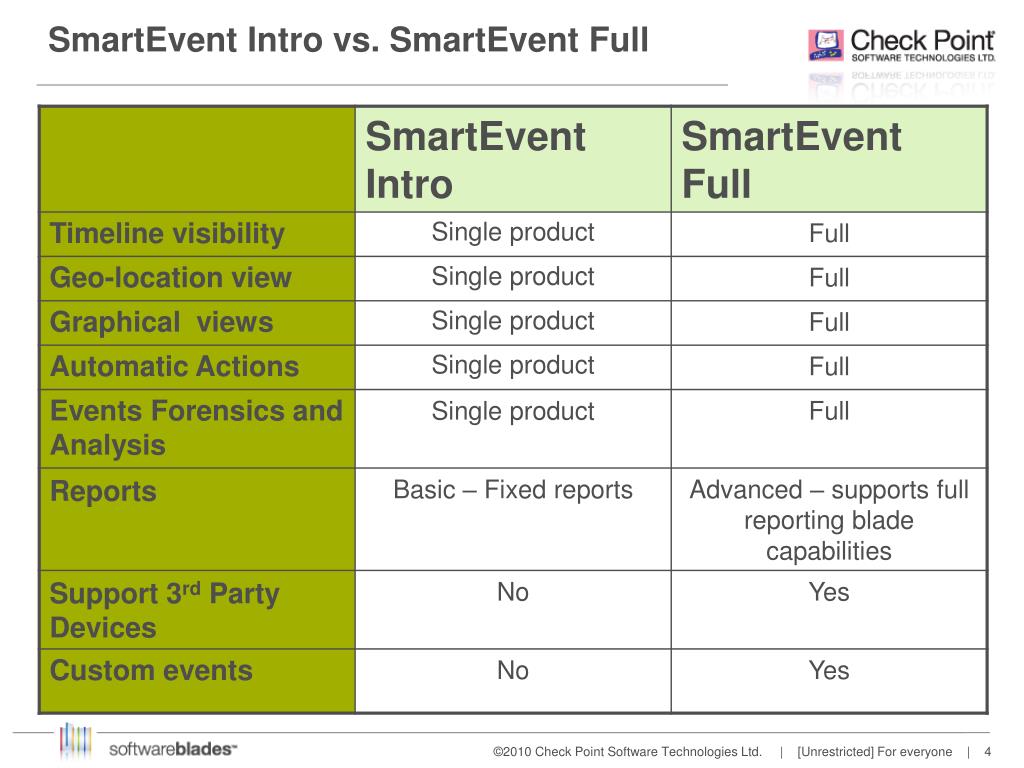 SmartEvent Intro vs. SmartEvent Full

Check Point SOFTWARE TECHNOLOGIES LTD.

| | SmartEvent Intro | SmartEvent Full |
|---|---|---|
| Timeline visibility | Single product | Full |
| Geo-location view | Single product | Full |
| Graphical views | Single product | Full |
| Automatic Actions | Single product | Full |
| Events Forensics and Analysis | Single product | Full |
| Reports | Basic – Fixed reports | Advanced – supports full reporting blade capabilities |
| Support 3$^{rd}$ Party Devices | No | Yes |
| Custom events | No | Yes |

softwareblades™

©2010 Check Point Software Technologies Ltd. | [Unrestricted] For everyone | 4